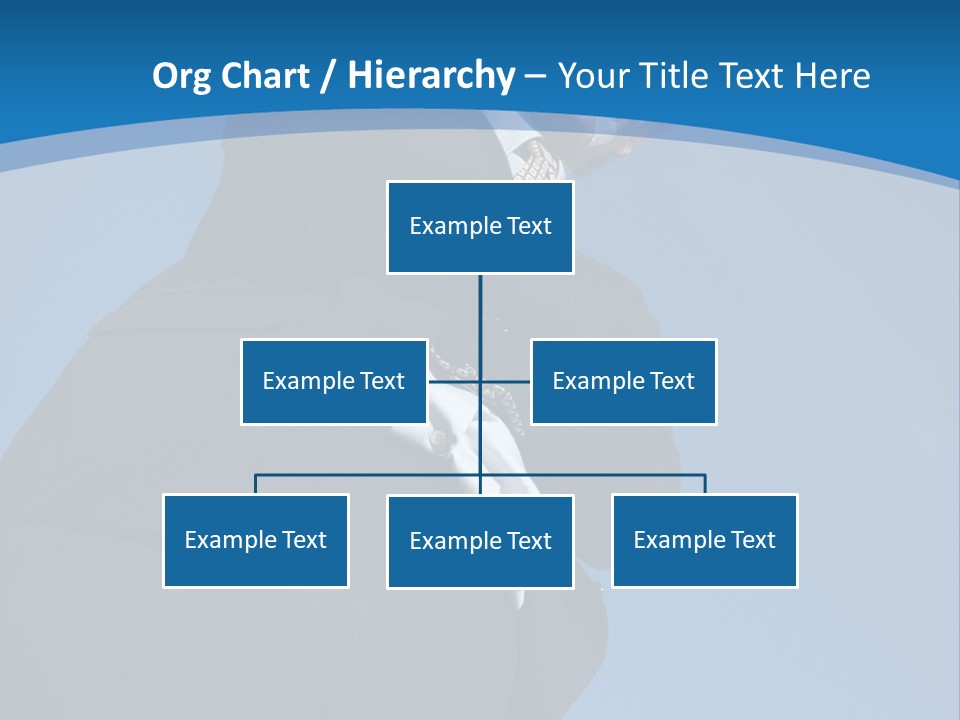 Org Chart / Hierarchy – Your Title Text Here

Example Text

Example Text

Example Text

Example Text

Example Text

Example Text